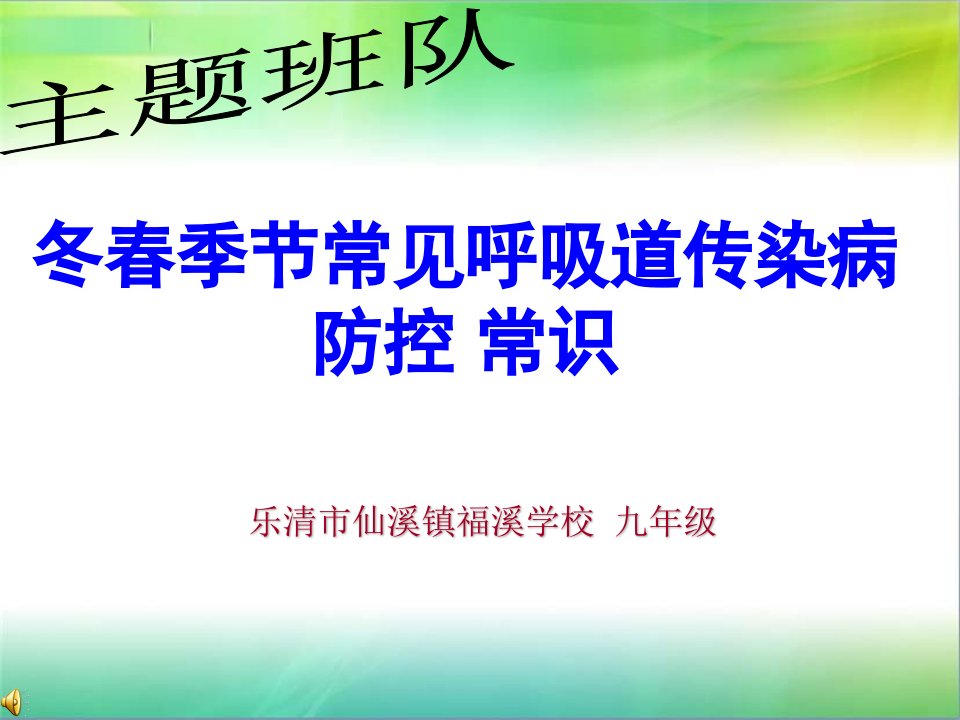 主题班队

冬春季节常见呼吸道传染病防控 常识

乐清市仙溪镇福溪学校 九年级